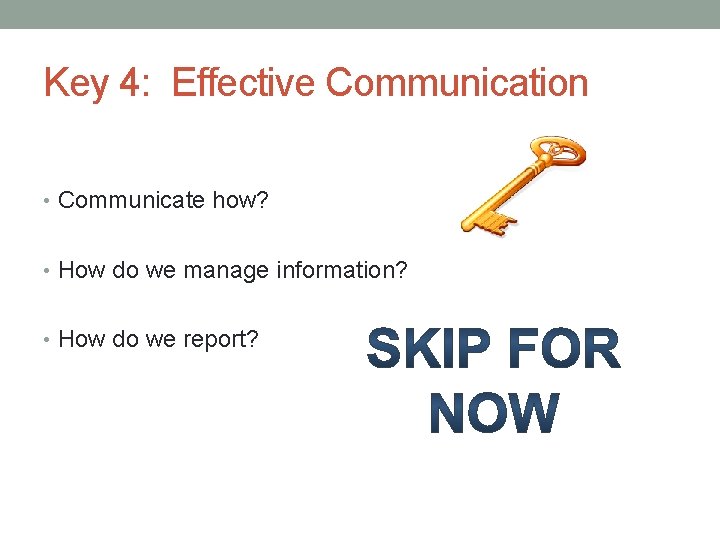 Key 4: Effective Communication

• Communicate how?

• How do we manage information?

• How do we report?

SKIP FOR NOW